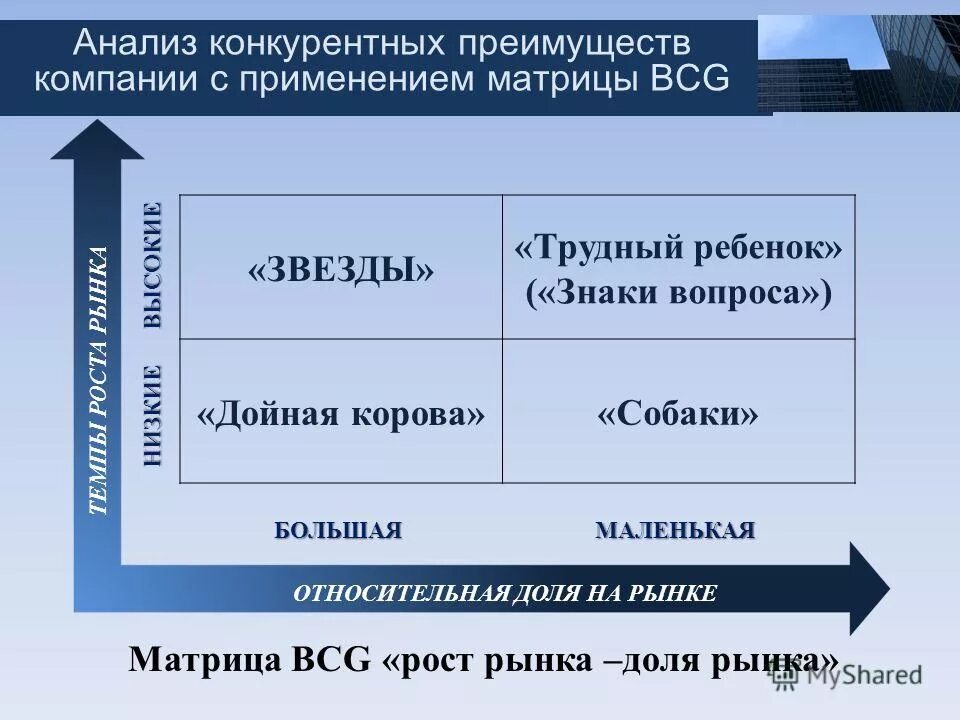 Анализ конкурентных преимуществ компании с применением матрицы BCG

ТЕМПЫ РОСТА РЫНКА

ВЫСОКИЕ

НИЗКИЕ

| «ЗВЕЗДЫ» | «Трудный ребенок» («Знаки вопроса») |
|---|---|
| «Дойная корова» | «Собаки» |

БОЛЬШАЯ

МАЛЕНЬКАЯ

ОТНОСИТЕЛЬНАЯ ДОЛЯ НА РЫНКЕ

Матрица BCG «рост рынка –доля рынка»

MyShared